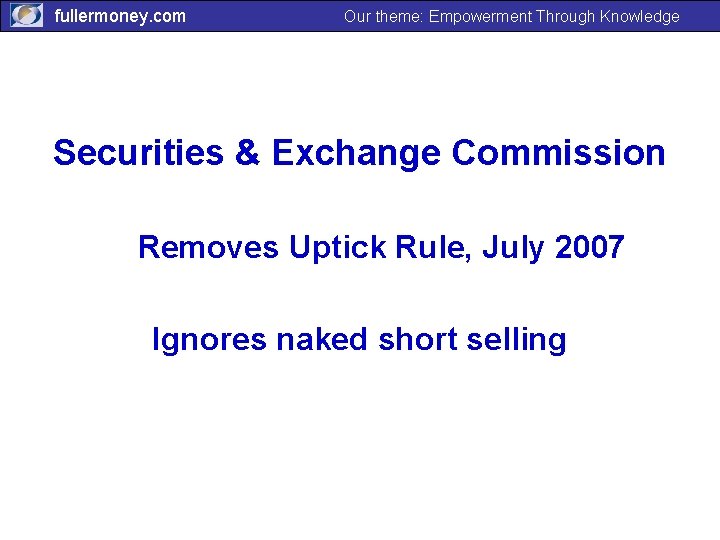 fullermoney.com

Our theme: Empowerment Through Knowledge

Securities & Exchange Commission

Removes Uptick Rule, July 2007

Ignores naked short selling